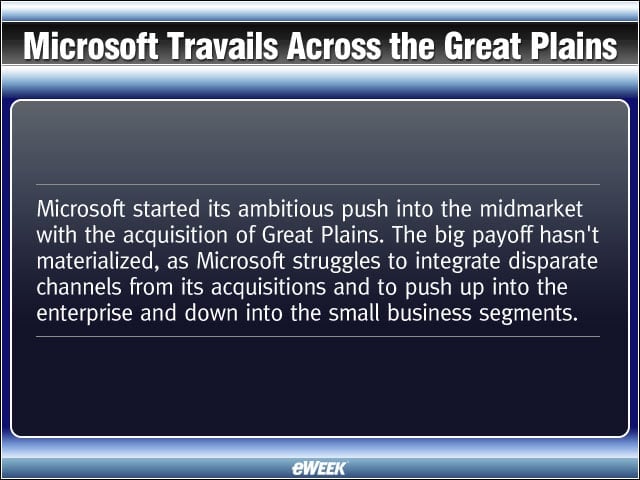 Microsoft Travails Across the Great Plains

Microsoft started its ambitious push into the midmarket with the acquisition of Great Plains. The big payoff hasn't materialized, as Microsoft struggles to integrate disparate channels from its acquisitions and to push up into the enterprise and down into the small business segments.

eWEEK